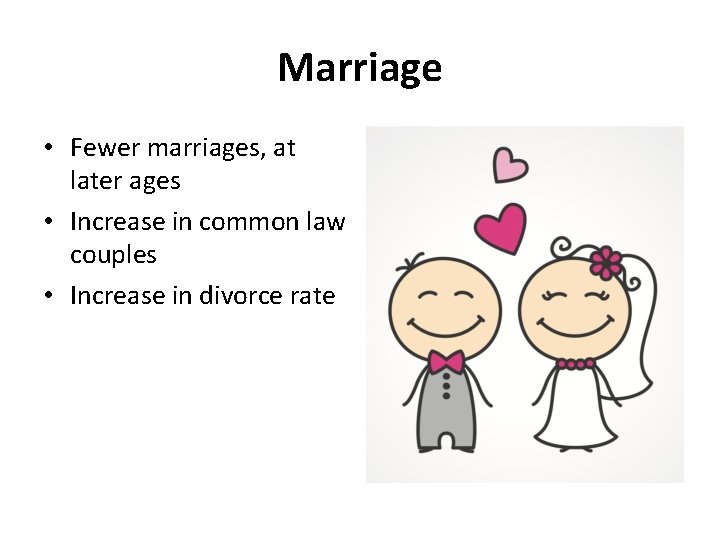 Marriage

• Fewer marriages, at later ages
• Increase in common law couples
• Increase in divorce rate